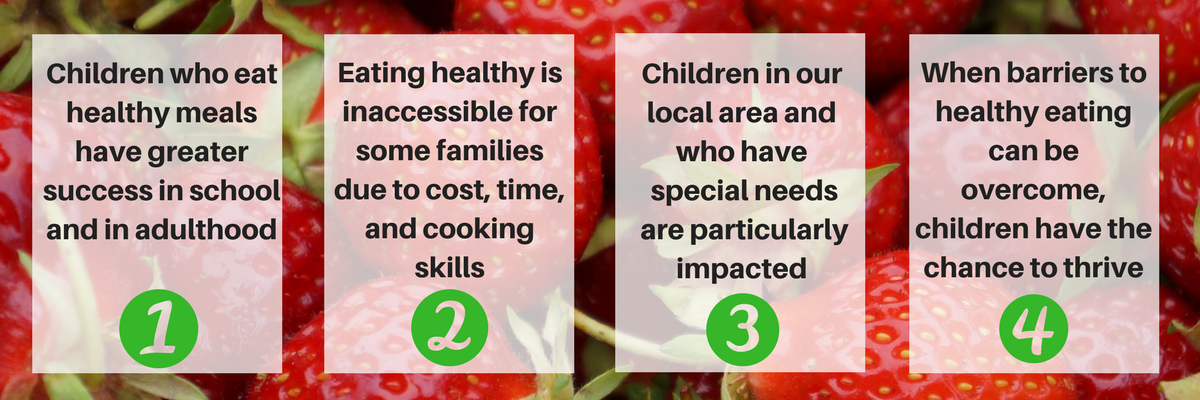 Children who eat healthy meals have greater success in school and in adulthood

1

Eating healthy is inaccessible for some families due to cost, time, and cooking skills

2

Children in our local area and who have special needs are particularly impacted

3

When barriers to healthy eating can be overcome, children have the chance to thrive

4